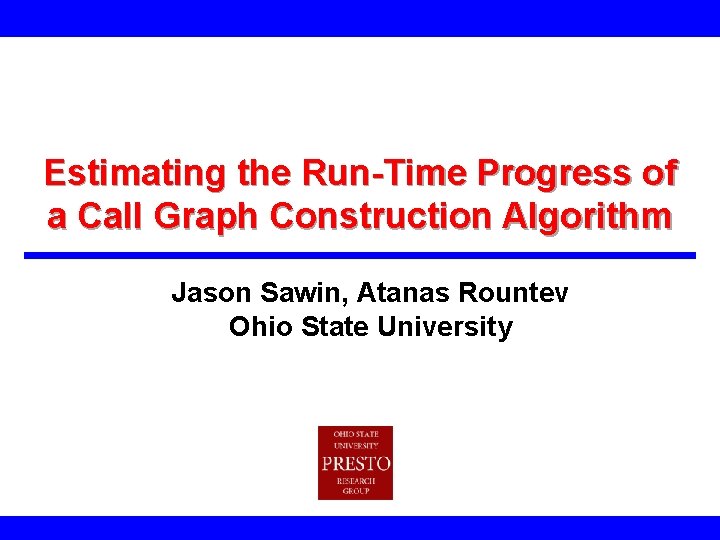 Estimating the Run-Time Progress of a Call Graph Construction Algorithm

Jason Sawin, Atanas Rountev
Ohio State University

OHIO STATE UNIVERSITY
PRESTO
RESEARCH GROUP